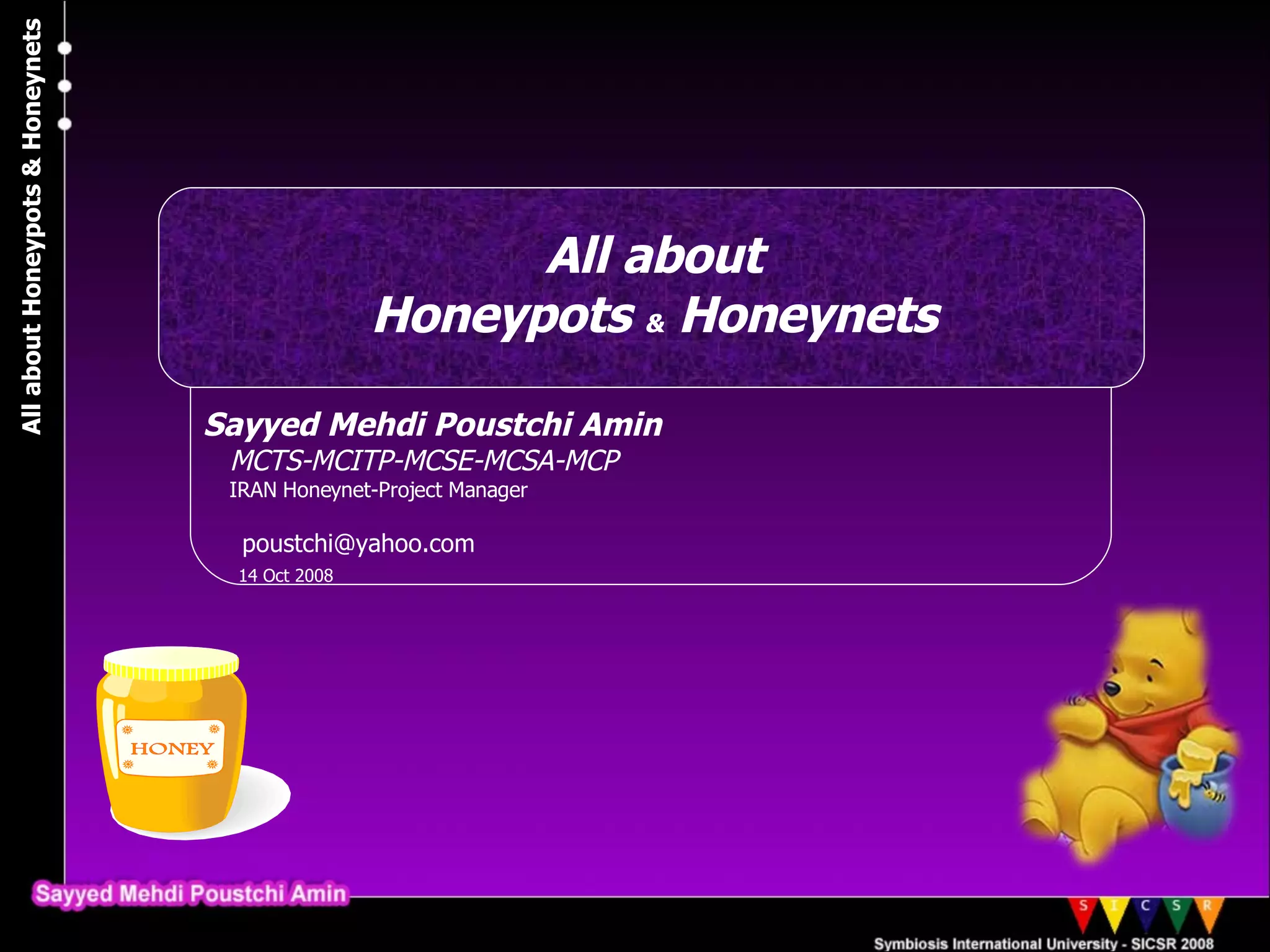 All about Honeypots & Honeynets

All about
Honeypots & Honeynets

Sayyed Mehdi Poustchi Amin
MCTS-MCITP-MCSE-MCSA-MCP
IRAN Honeynet-Project Manager

poustchi@yahoo.com
14 Oct 2008

HONEY

Sayyed Mehdi Poustchi Amin

S I C S R

Symbiosis International University - SICSR 2008